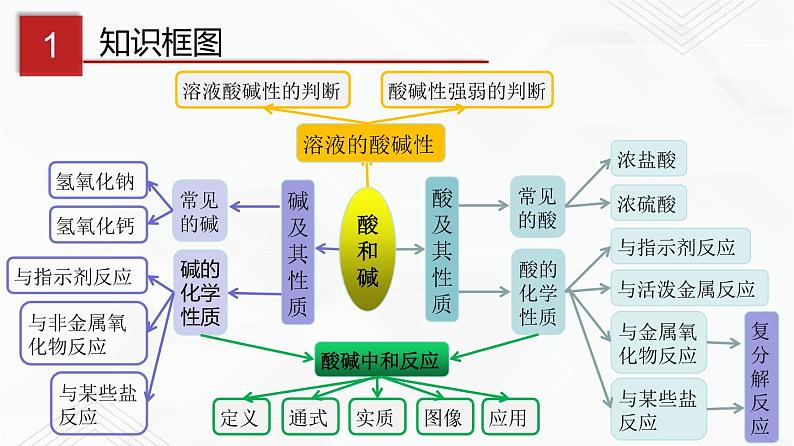 1 知识框图

溶液酸碱性的判断
酸碱性强弱的判断
溶液的酸碱性

酸和碱

碱及其性质
常见的碱
氢氧化钠
氢氧化钙
碱的化学性质
与指示剂反应
与非金属氧化物反应
与某些盐反应

酸及其性质
常见的酸
浓盐酸
浓硫酸
酸的化学性质
与指示剂反应
与活泼金属反应
与金属氧化物反应
与某些盐反应
复分解反应

酸碱中和反应
定义
通式
实质
图像
应用